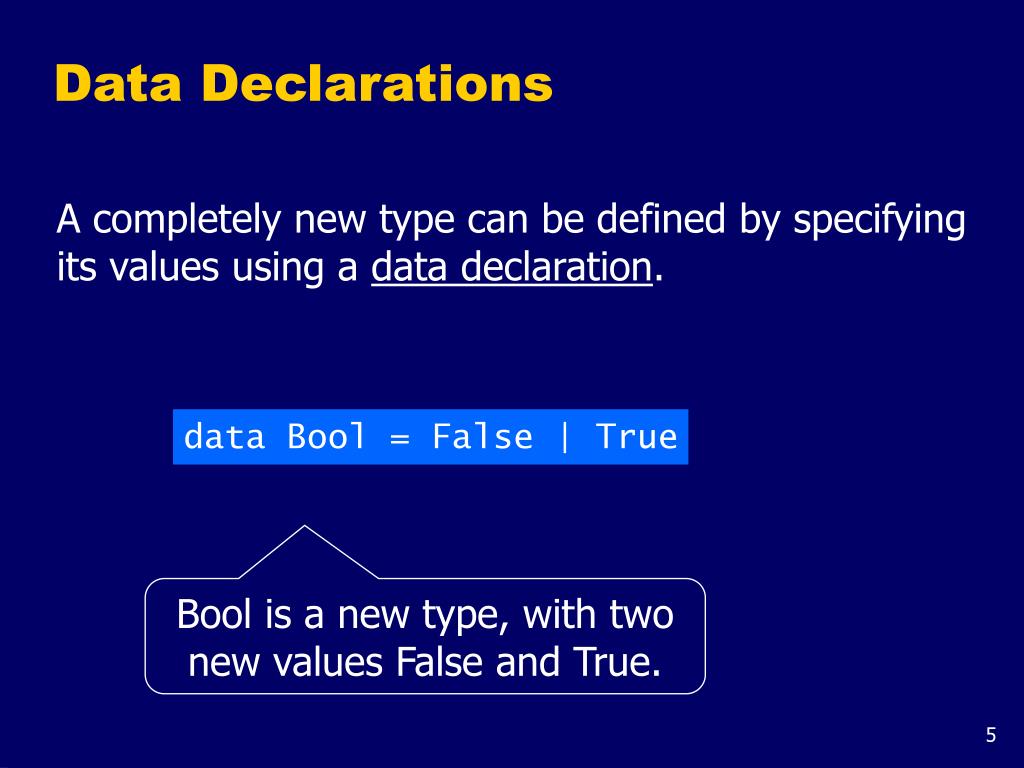 Data Declarations

A completely new type can be defined by specifying its values using a data declaration.

data Bool = False | True

Bool is a new type, with two new values False and True.

5